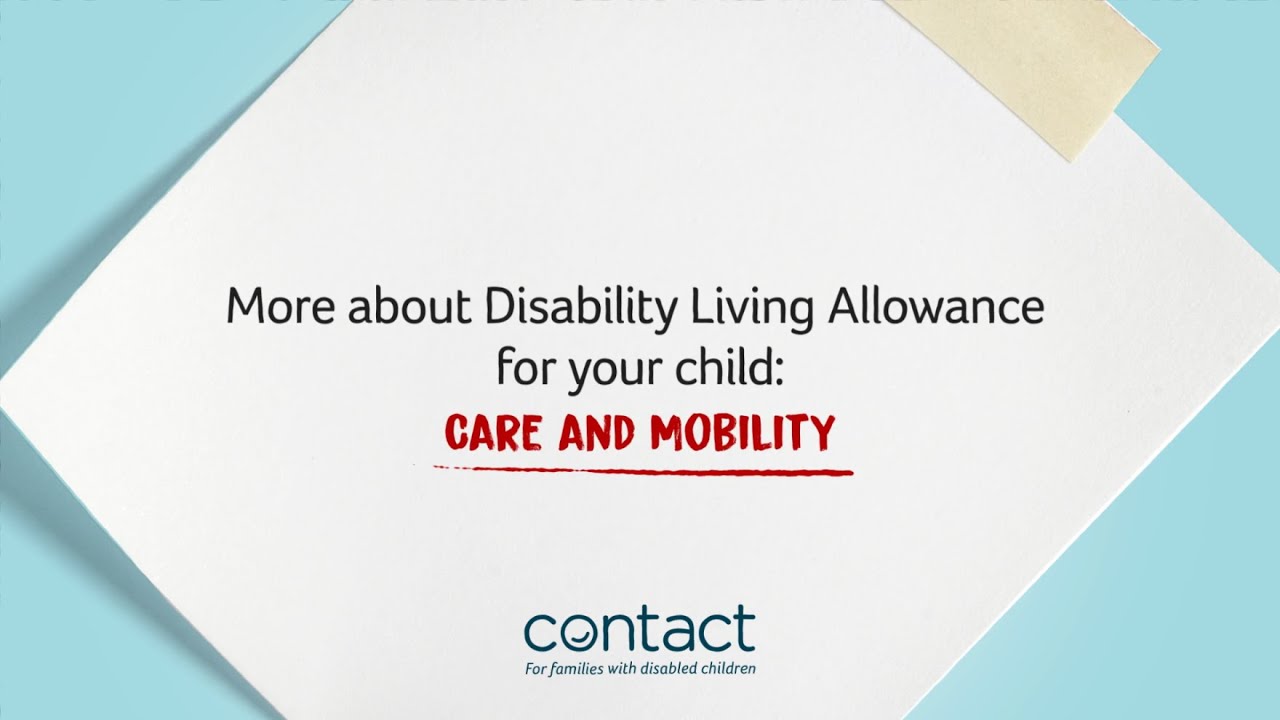 More about Disability Living Allowance for your child:
CARE AND MOBILITY

contact
For families with disabled children